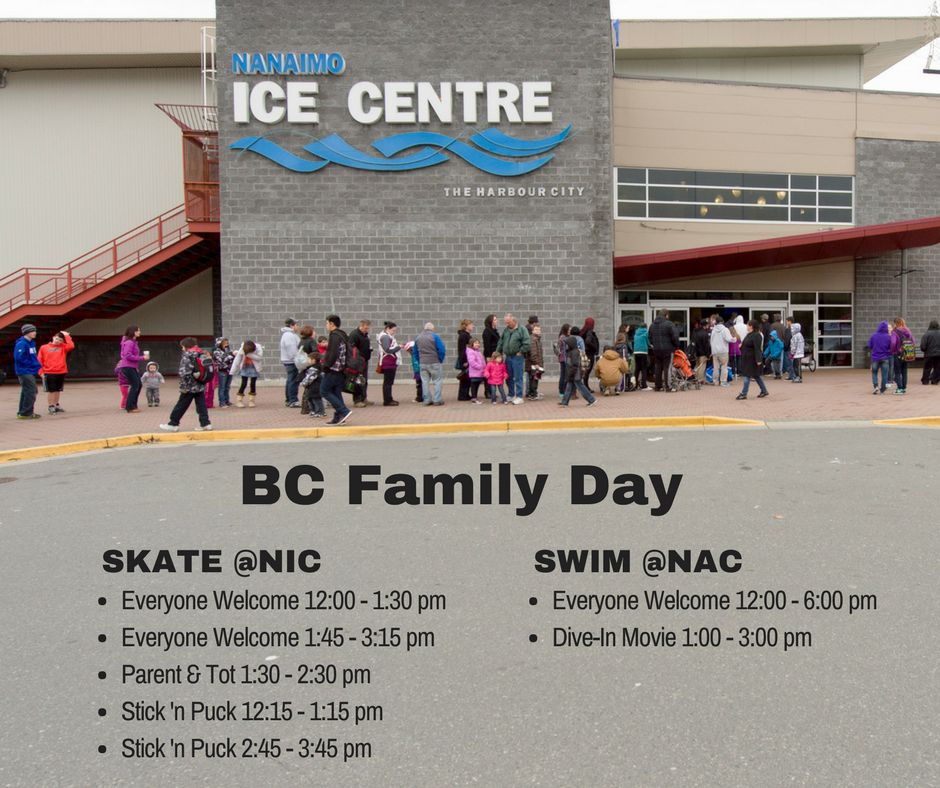 NANAIMO
ICE CENTRE
THE HARBOUR CITY

BC Family Day

SKATE @NIC
- Everyone Welcome 12:00 - 1:30 pm
- Everyone Welcome 1:45 - 3:15 pm
- Parent & Tot 1:30 - 2:30 pm
- Stick 'n Puck 12:15 - 1:15 pm
- Stick 'n Puck 2:45 - 3:45 pm

SWIM @NAC
- Everyone Welcome 12:00 - 6:00 pm
- Dive-In Movie 1:00 - 3:00 pm